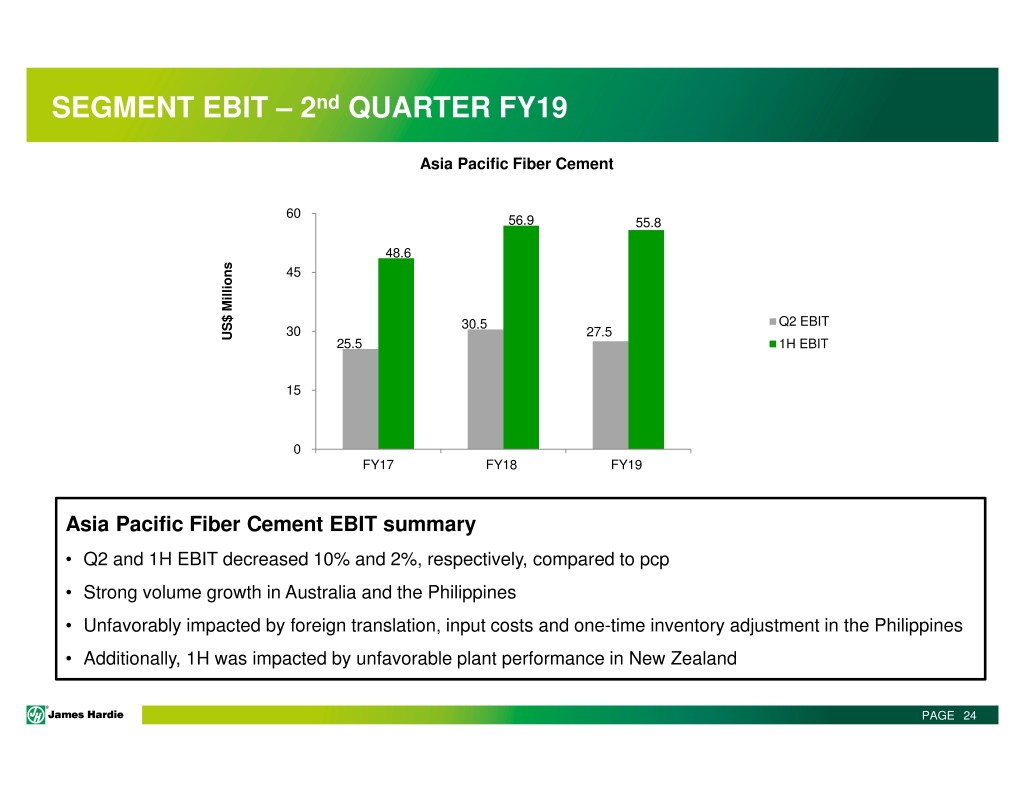 SEGMENT EBIT – 2$^{nd}$ QUARTER FY19

Asia Pacific Fiber Cement

US$ Millions

60
45
30
15
0

25.5
48.6
30.5
56.9
27.5
55.8

FY17
FY18
FY19

Q2 EBIT
1H EBIT

Asia Pacific Fiber Cement EBIT summary

• Q2 and 1H EBIT decreased 10% and 2%, respectively, compared to pcp
• Strong volume growth in Australia and the Philippines
• Unfavorably impacted by foreign translation, input costs and one-time inventory adjustment in the Philippines
• Additionally, 1H was impacted by unfavorable plant performance in New Zealand

James Hardie

PAGE 24